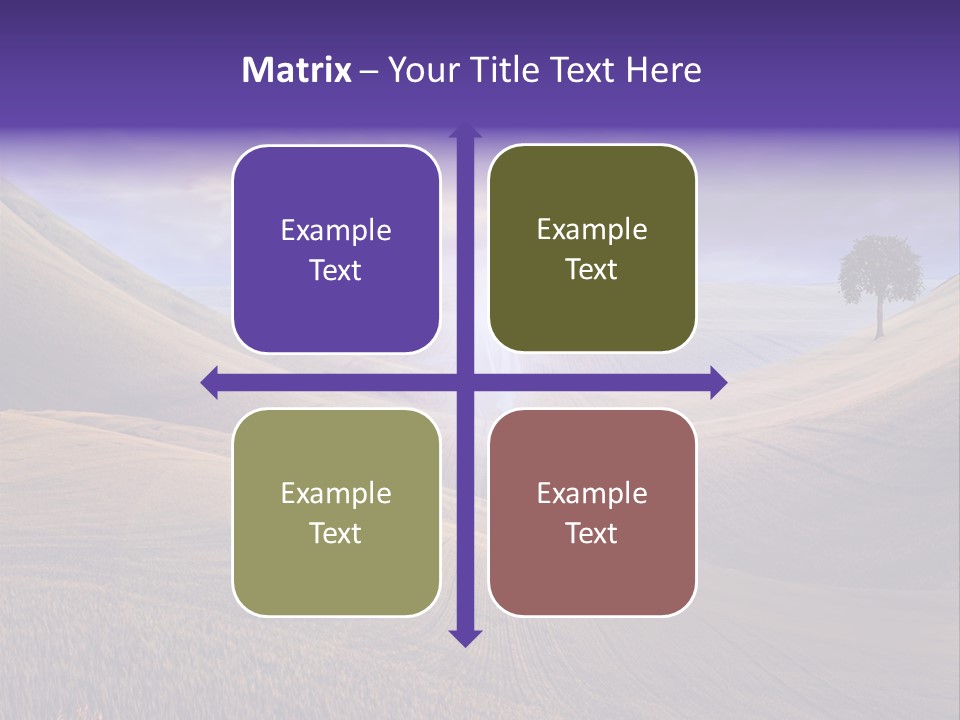 Matrix – Your Title Text Here

Example Text

Example Text

Example Text

Example Text